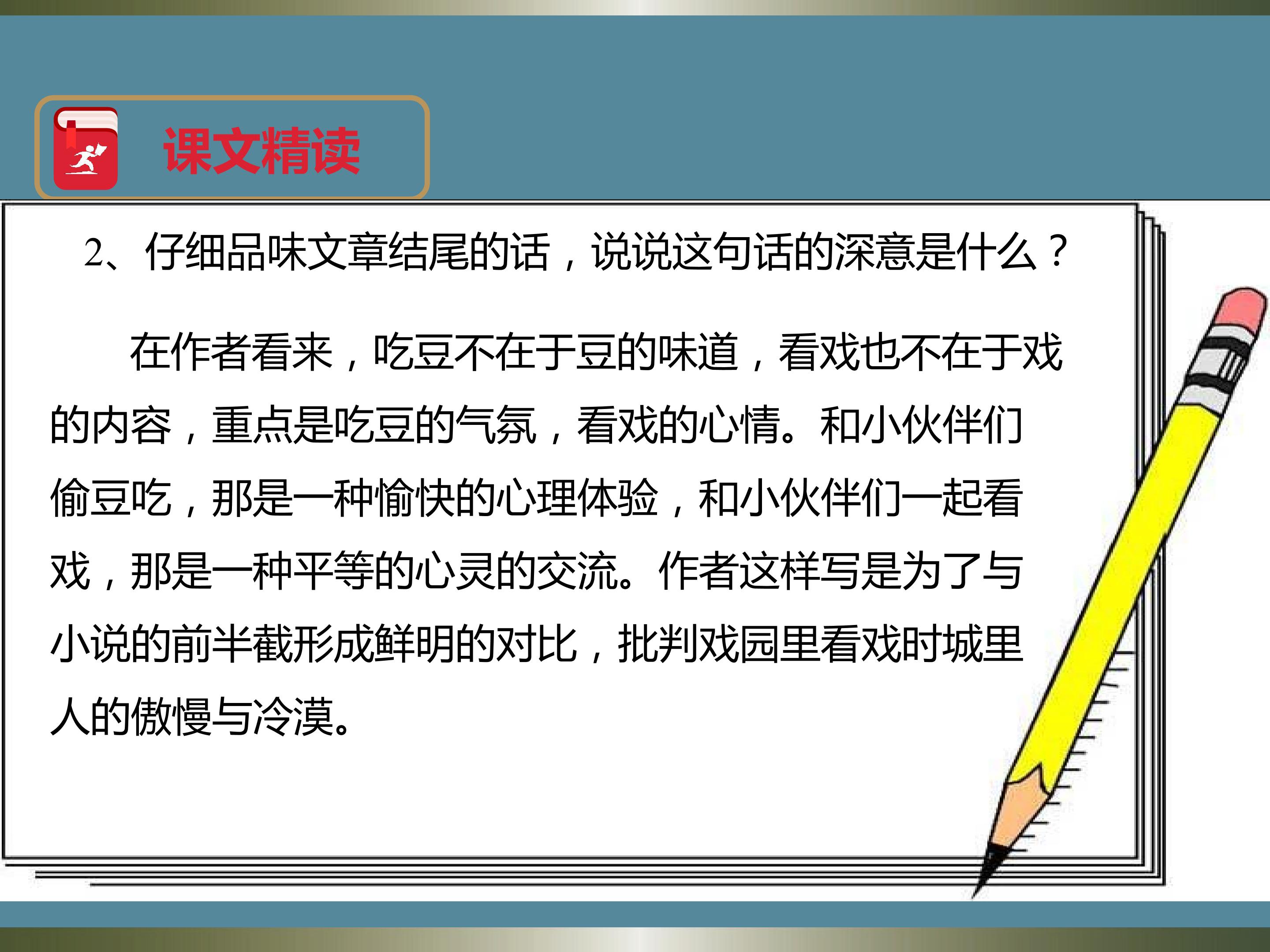 课文精读

2、仔细品味文章结尾的话，说说这句话的深意是什么？

在作者看来，吃豆不在于豆的味道，看戏也不在于戏的内容，重点是吃豆的气氛，看戏的心情。和小伙伴们偷豆吃，那是一种愉快的心理体验，和小伙伴们一起看戏，那是一种平等的心灵的交流。作者这样写是为了与小说的前半截形成鲜明的对比，批判戏园里看戏时城里人的傲慢与冷漠。